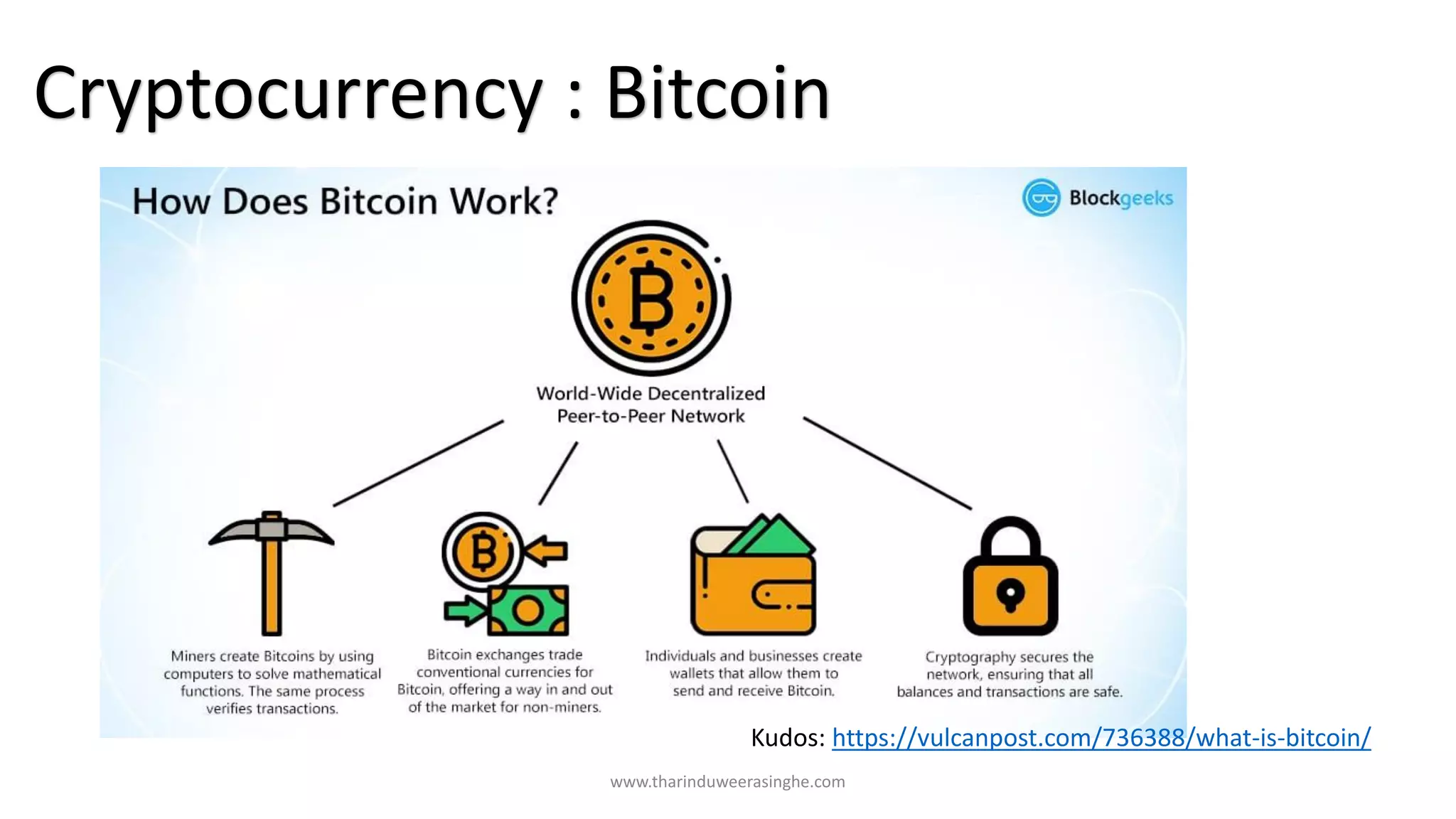 Cryptocurrency : Bitcoin

How Does Bitcoin Work?

Blockgeeks

World-Wide Decentralized Peer-to-Peer Network

Miners create Bitcoins by using computers to solve mathematical functions. The same process verifies transactions.

Bitcoin exchanges trade conventional currencies for Bitcoin, offering a way in and out of the market for non-miners.

Individuals and businesses create wallets that allow them to send and receive Bitcoin.

Cryptography secures the network, ensuring that all balances and transactions are safe.

Kudos: https://vulcanpost.com/736388/what-is-bitcoin/

www.tharinduweerasinghe.com